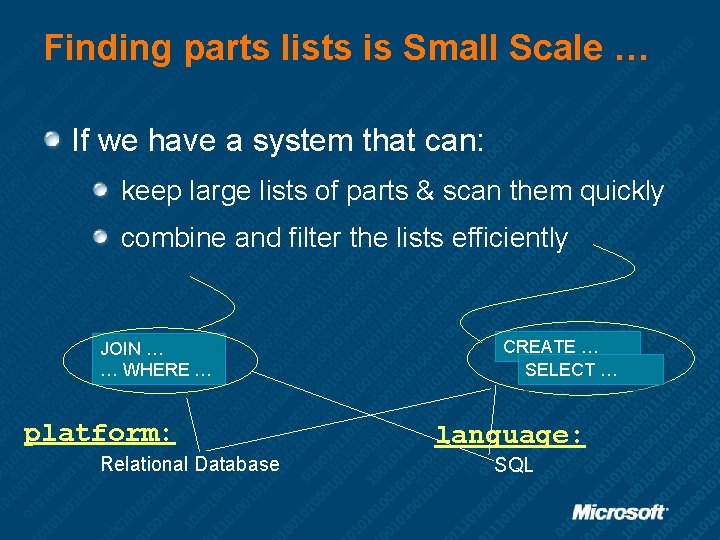 Finding parts lists is Small Scale …

If we have a system that can:

keep large lists of parts & scan them quickly

combine and filter the lists efficiently

JOIN …
… WHERE …

CREATE …

SELECT …

platform:

Relational Database

language:

SQL

Microsoft